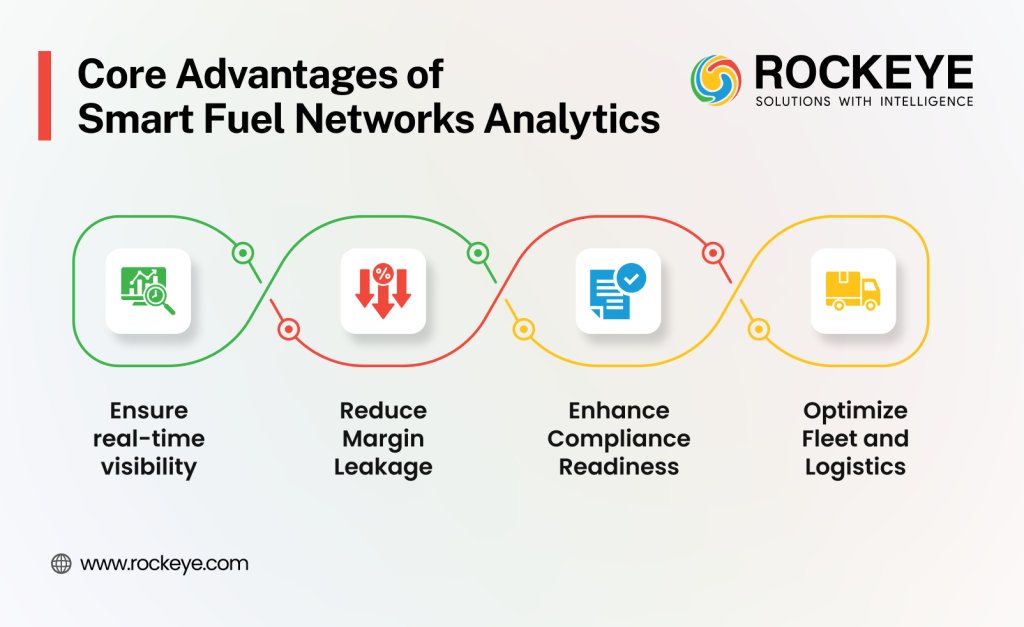 Core Advantages of Smart Fuel Networks Analytics

ROCKEYE
SOLUTIONS WITH INTELLIGENCE

%

Ensure real-time visibility

Reduce Margin Leakage

Enhance Compliance Readiness

Optimize Fleet and Logistics

www.rockeye.com